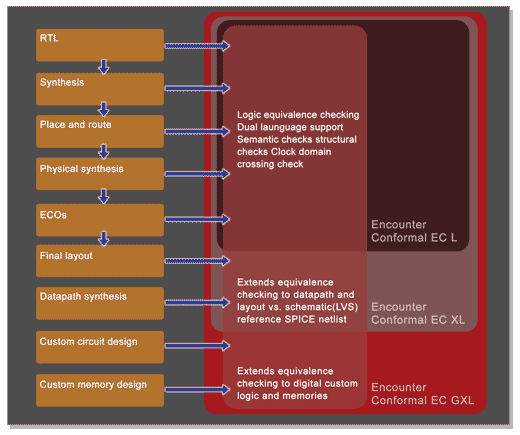 RTL

Synthesis

Place and route

Physical synthesis

ECOs

Final layout

Datapath synthesis

Custom circuit design

Custom memory design

Logic equivalence checking Dual launguage support Semantic checks structural checks Clock domain crossing check

Encounter Conformal EC L

Extends equivalence checking to datapath and layout vs. schematic(LVS) reference SPICE netlist

Encounter Conformal EC XL

Extends equivalence checking to digital custom logic and memories

Encounter Conformal EC GXL